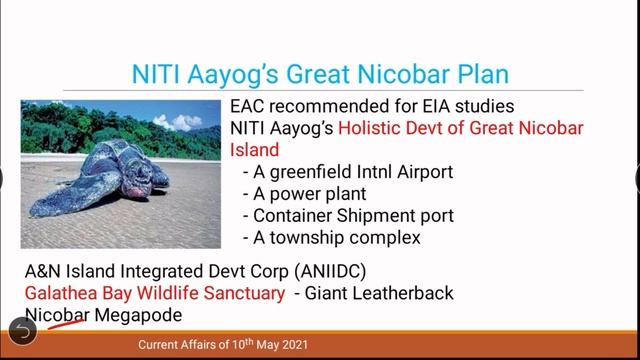 NITI Aayog's Great Nicobar Plan

EAC recommended for EIA studies
NITI Aayog's Holistic Devt of Great Nicobar Island
- A greenfield Intnl Airport
- A power plant
- Container Shipment port
- A township complex

A&N Island Integrated Devt Corp (ANIIDC)
Galathea Bay Wildlife Sanctuary - Giant Leatherback
Nicobar Megapode

Current Affairs of 10$^{th}$ May 2021